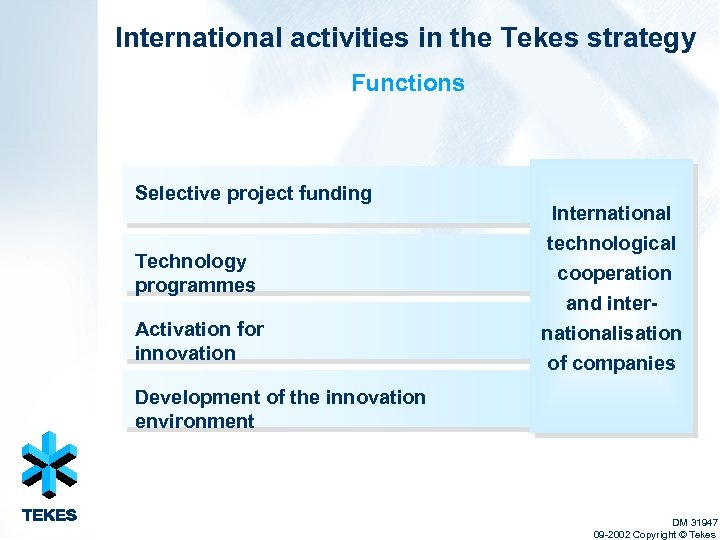 International activities in the Tekes strategy

Functions

Selective project funding

Technology programmes

Activation for innovation

Development of the innovation environment

International technological cooperation and internationalisation of companies

TEKES

DM 31947
09-2002 Copyright © Tekes